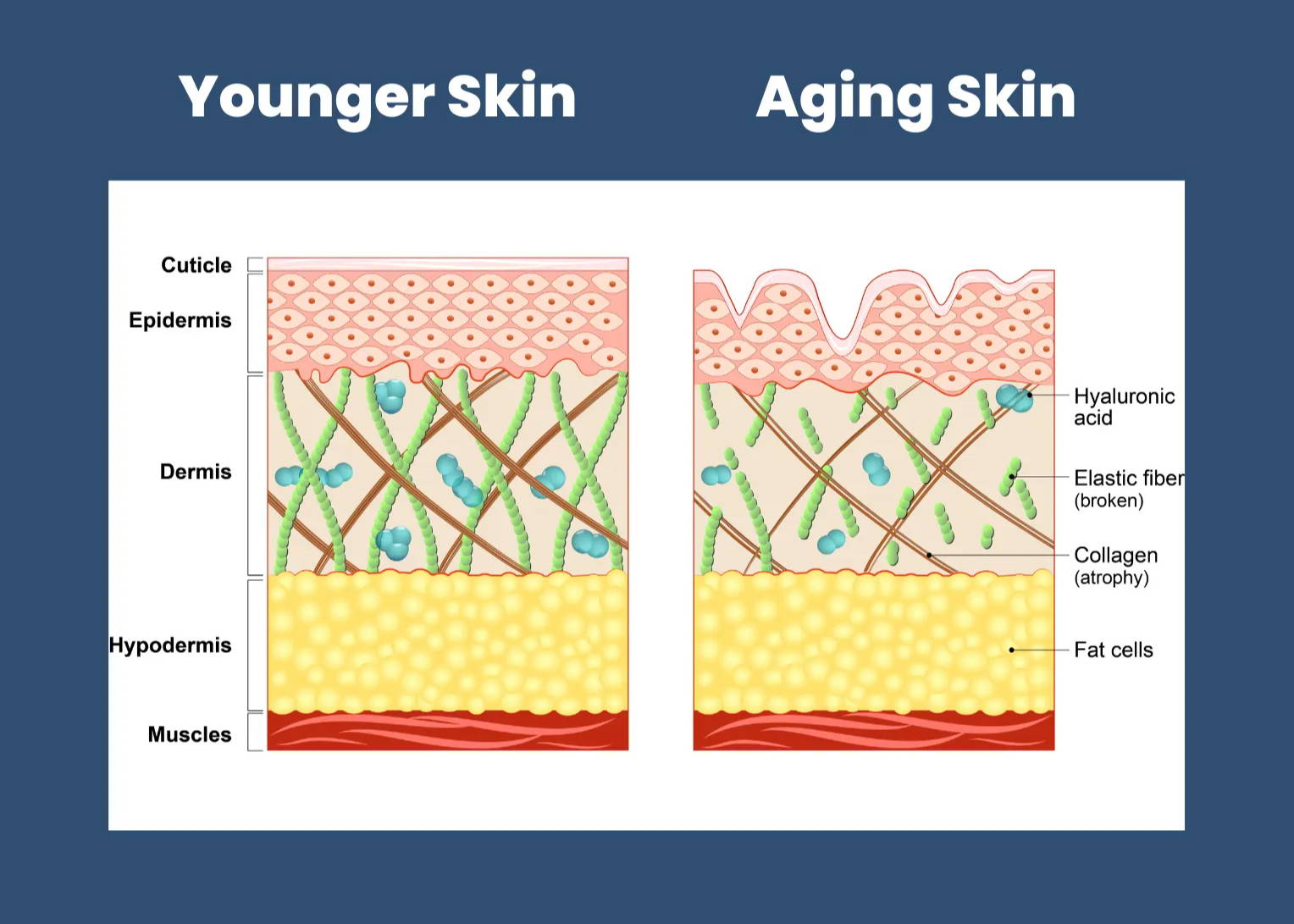 Younger Skin

Aging Skin

Cuticle

Epidermis

Dermis

Hypodermis

Muscles

Hyaluronic acid

Elastic fiber (broken)

Collagen (atrophy)

Fat cells